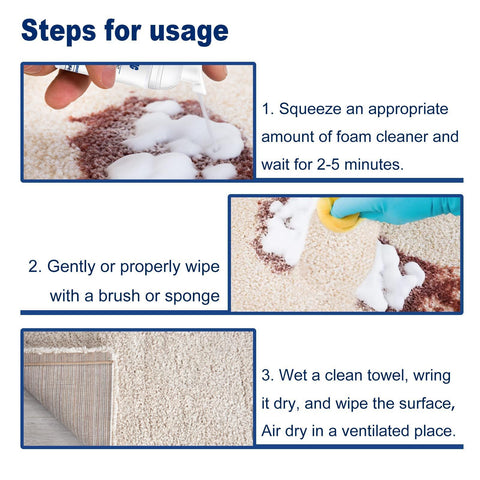 Steps for usage

1. Squeeze an appropriate amount of foam cleaner and wait for 2-5 minutes.

2. Gently or properly wipe with a brush or sponge

3. Wet a clean towel, wring it dry, and wipe the surface, Air dry in a ventilated place.